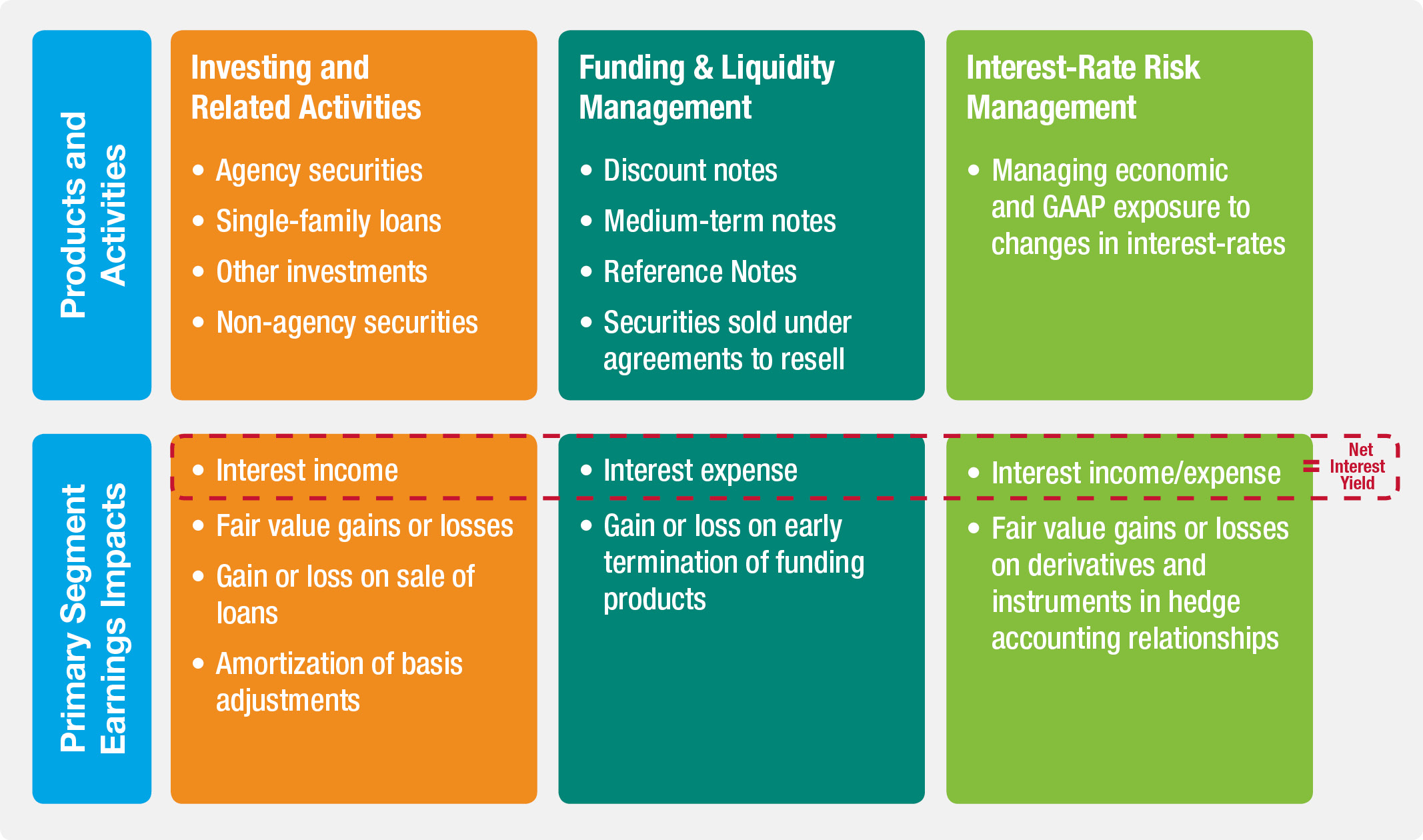 Products and Activities

Investing and Related Activities

• Agency securities
• Single-family loans
• Other investments
• Non-agency securities

Funding & Liquidity Management

• Discount notes
• Medium-term notes
• Reference Notes
• Securities sold under agreements to resell

Interest-Rate Risk Management

• Managing economic and GAAP exposure to changes in interest-rates

Primary Segment Earnings Impacts

• Interest income
• Fair value gains or losses
• Gain or loss on sale of loans
• Amortization of basis adjustments

• Interest expense
• Gain or loss on early termination of funding products

• Interest income/expense
• Fair value gains or losses on derivatives and instruments in hedge accounting relationships

= Net Interest Yield